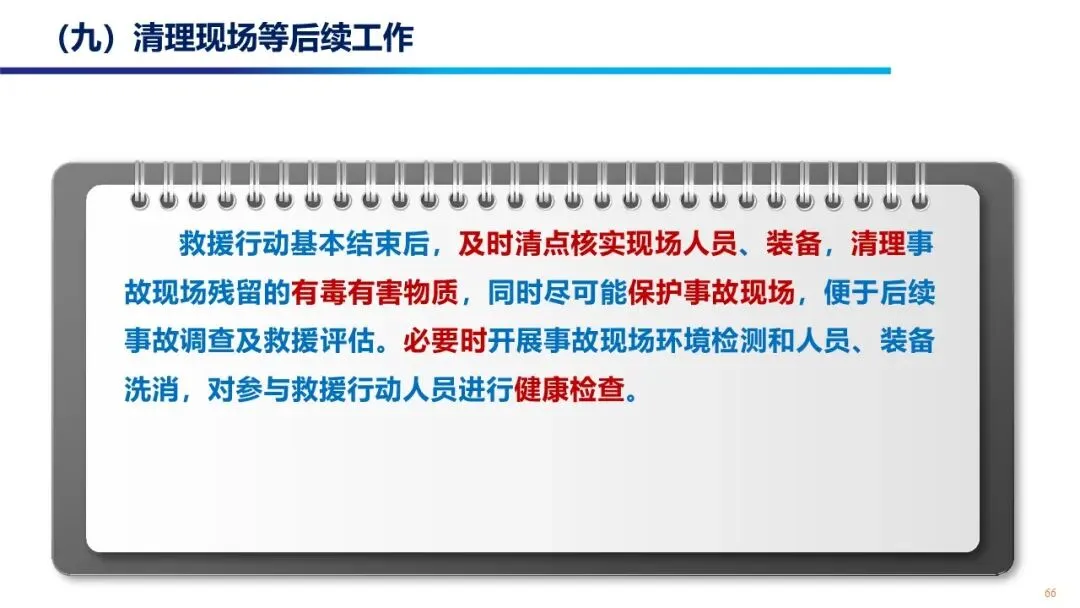 （九）清理现场等后续工作

救援行动基本结束后，及时清点核实现场人员、装备，清理事故现场残留的有毒有害物质，同时尽可能保护事故现场，便于后续事故调查及救援评估。必要时开展事故现场环境检测和人员、装备洗消，对参与救援行动人员进行健康检查。

66